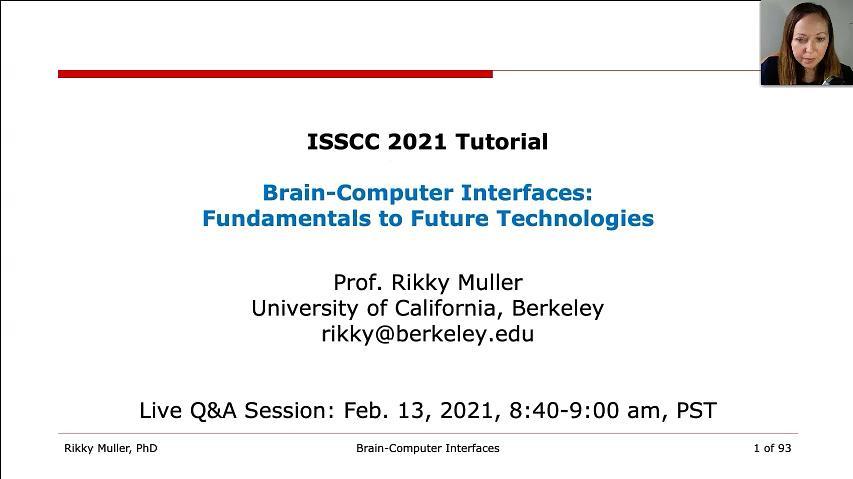 ISSCC 2021 Tutorial

Brain-Computer Interfaces:
Fundamentals to Future Technologies

Prof. Rikky Muller
University of California, Berkeley
rikky@berkeley.edu

Live Q&A Session: Feb. 13, 2021, 8:40-9:00 am, PST

Rikky Muller, PhD

Brain-Computer Interfaces

1 of 93